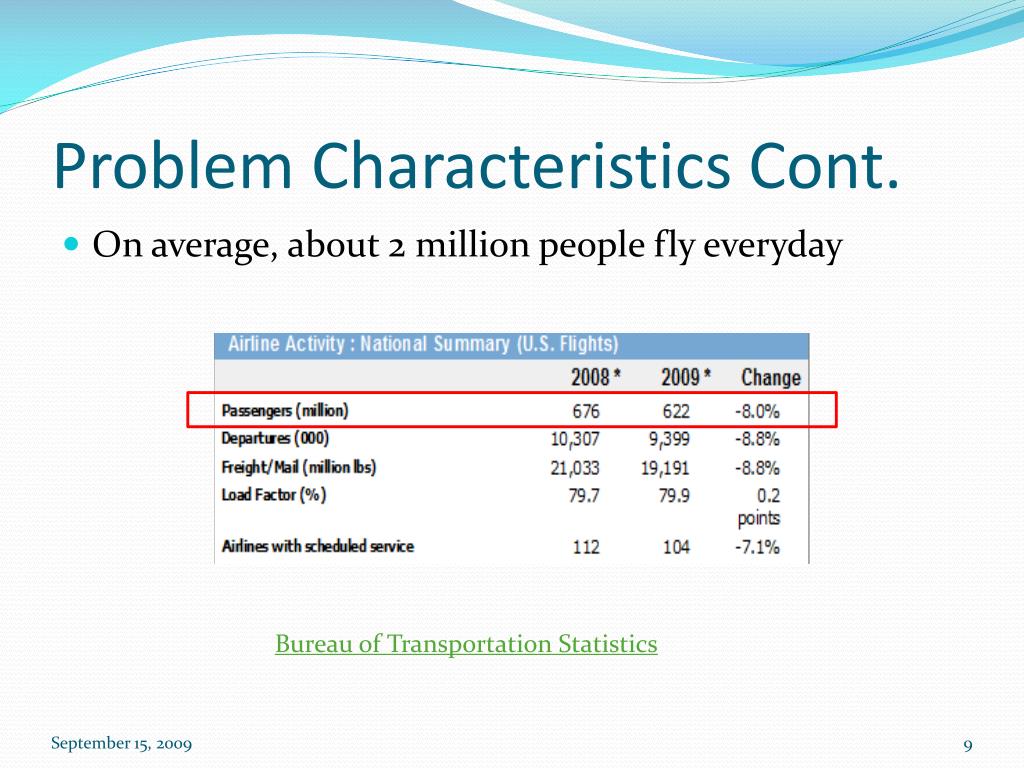 Problem Characteristics Cont.

On average, about 2 million people fly everyday

Airline Activity : National Summary (U.S. Flights)

| | 2008 * | 2009 * | Change |
|---|---|---|---|
| Passengers (million) | 676 | 622 | -8.0% |
| Departures (000) | 10,307 | 9,399 | -8.8% |
| Freight/Mail (million lbs) | 21,033 | 19,191 | -8.8% |
| Load Factor (%) | 79.7 | 79.9 | 0.2 points |
| Airlines with scheduled service | 112 | 104 | -7.1% |

Bureau of Transportation Statistics

September 15, 2009

9